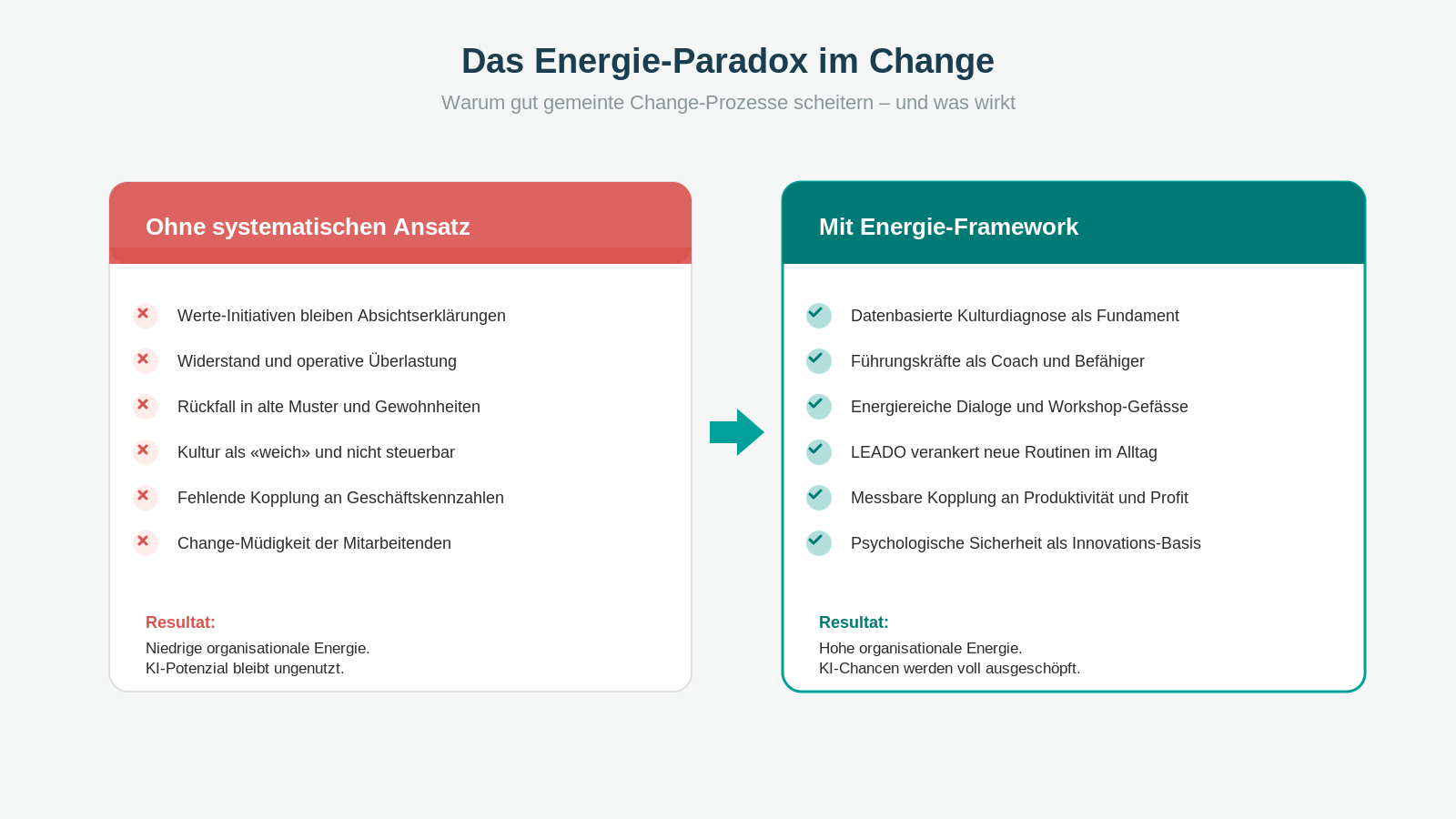 Das Energie-Paradox im Change

Warum gut gemeinte Change-Prozesse scheitern – und was wirkt

Ohne systematischen Ansatz

Werte-Initiativen bleiben Absichtserklärungen

Widerstand und operative Überlastung

Rückfall in alte Muster und Gewohnheiten

Kultur als «weich» und nicht steuerbar

Fehlende Kopplung an Geschäftskennzahlen

Change-Müdigkeit der Mitarbeitenden

Resultat:

Niedrige organisationale Energie.
KI-Potenzial bleibt ungenutzt.

Mit Energie-Framework

Datenbasierte Kulturdiagnose als Fundament

Führungskräfte als Coach und Befähiger

Energiereiche Dialoge und Workshop-Gefässe

LEADO verankert neue Routinen im Alltag

Messbare Kopplung an Produktivität und Profit

Psychologische Sicherheit als Innovations-Basis

Resultat:

Hohe organisationale Energie.
KI-Chancen werden voll ausgeschöpft.